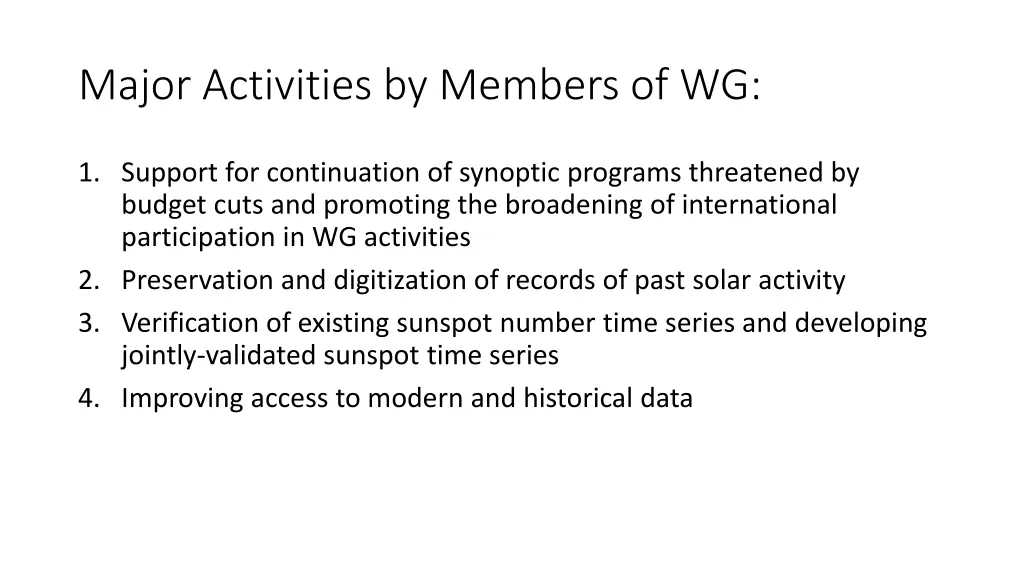 Major Activities by Members of WG:

1. Support for continuation of synoptic programs threatened by budget cuts and promoting the broadening of international participation in WG activities
2. Preservation and digitization of records of past solar activity
3. Verification of existing sunspot number time series and developing jointly-validated sunspot time series
4. Improving access to modern and historical data